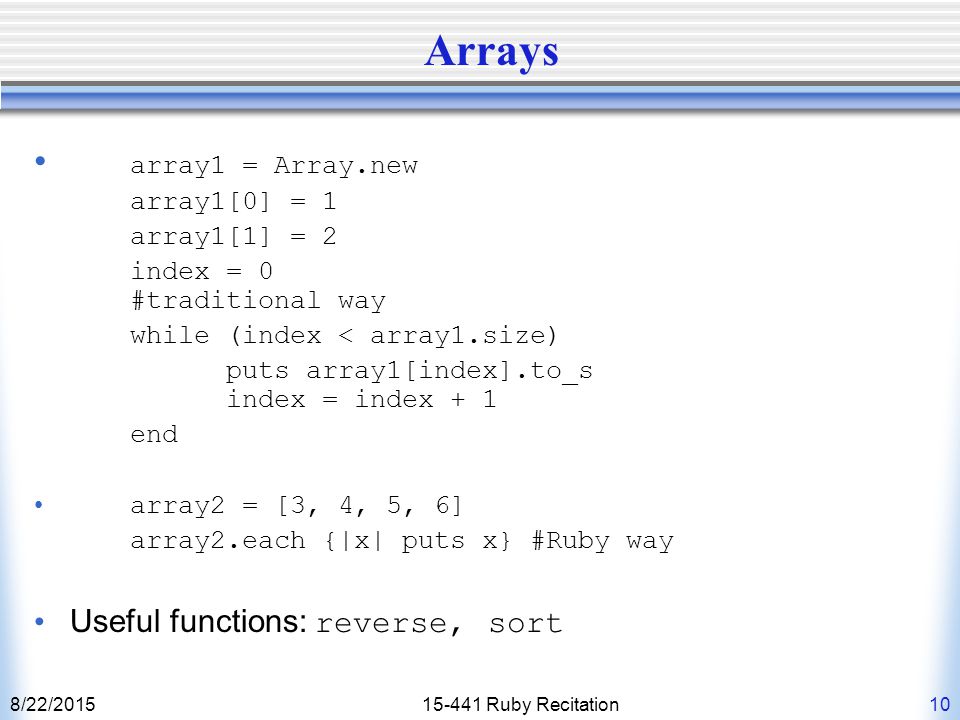 Arrays

• array1 = Array.new
array1[0] = 1
array1[1] = 2
index = 0
#traditional way
while (index < array1.size)
puts array1[index].to_s
index = index + 1
end

• array2 = [3, 4, 5, 6]
array2.each {|x| puts x} #Ruby way

• Useful functions: reverse, sort

8/22/2015 15-441 Ruby Recitation 10